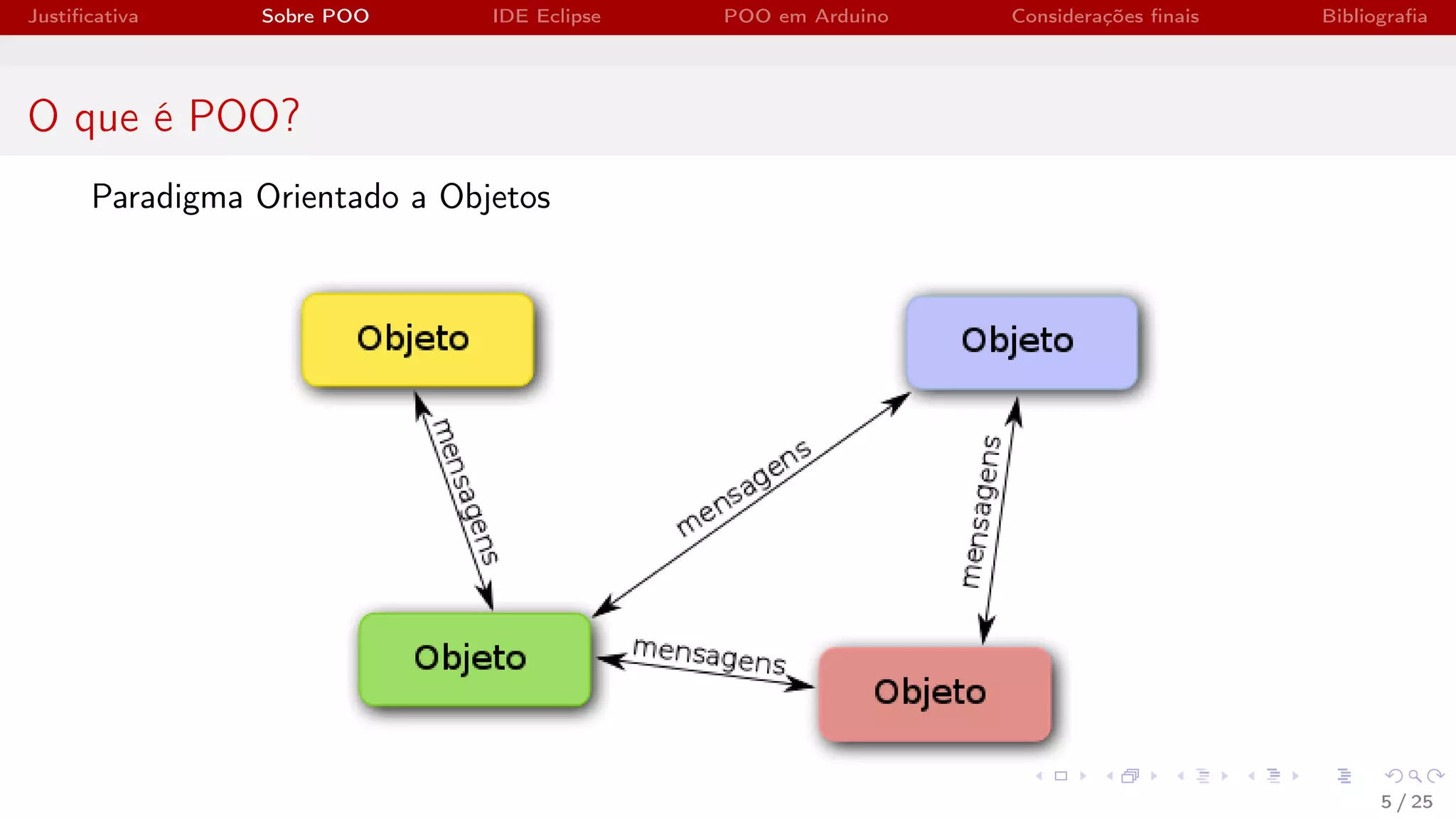 Justificativa Sobre POO IDE Eclipse POO em Arduino Considerações finais Bibliografia

O que é POO?

Paradigma Orientado a Objetos

Objeto

Objeto

mensagens

mensagens

mensagens

Objeto

mensagens

Objeto

5 / 25